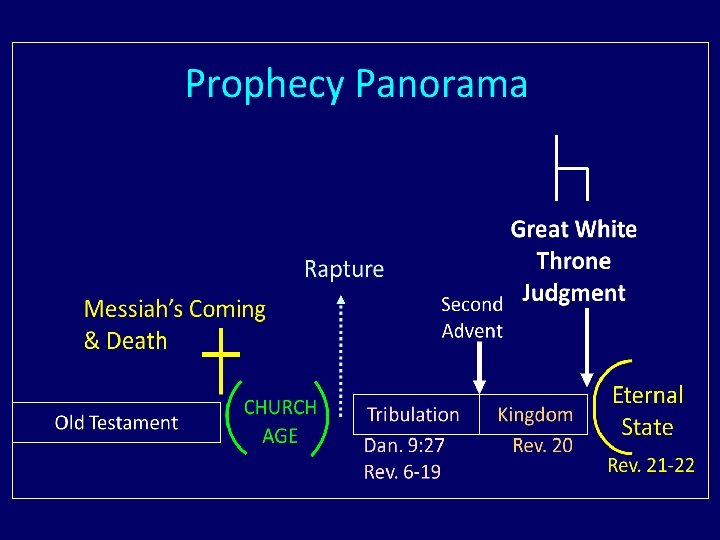 Prophecy Panorama

Great White Throne Judgment

Rapture

Messiah's Coming & Death

Second Advent

Old Testament

CHURCH AGE

Tribulation

Kingdom

Eternal State

Dan. 9:27
Rev. 6-19

Rev. 20

Rev. 21-22